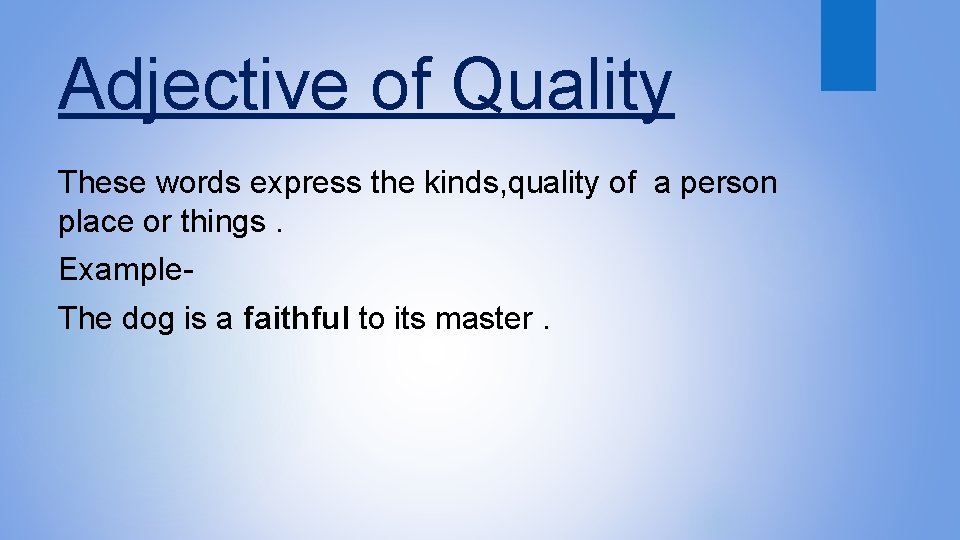 Adjective of Quality

These words express the kinds,quality of a person place or things .

Example-

The dog is a faithful to its master .